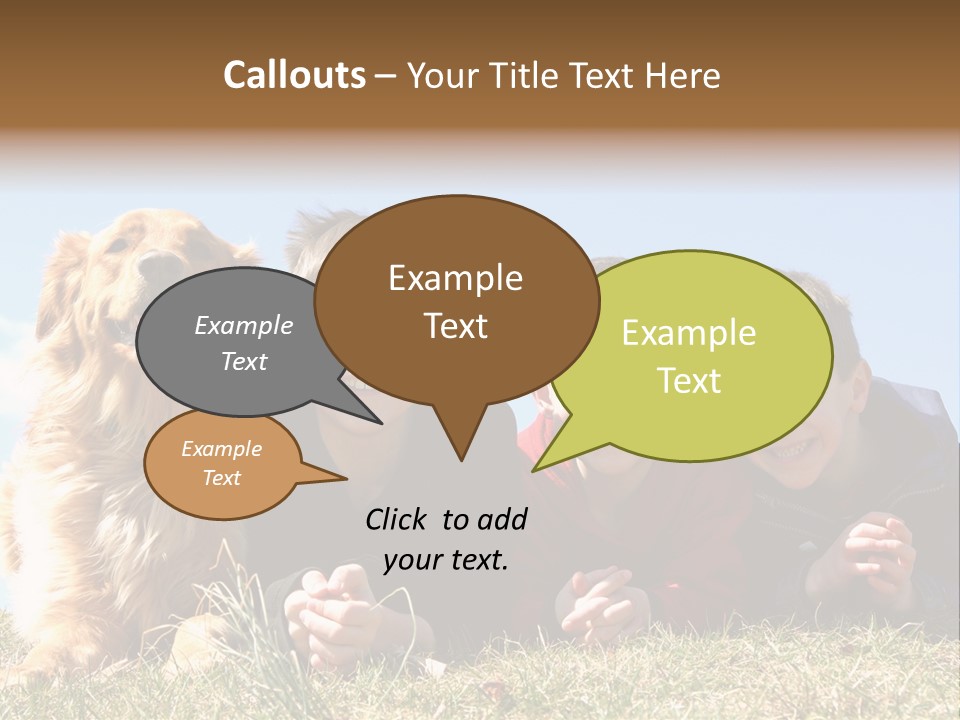 Callouts – Your Title Text Here

Example Text

Example Text

Example Text

Example Text

Click to add your text.